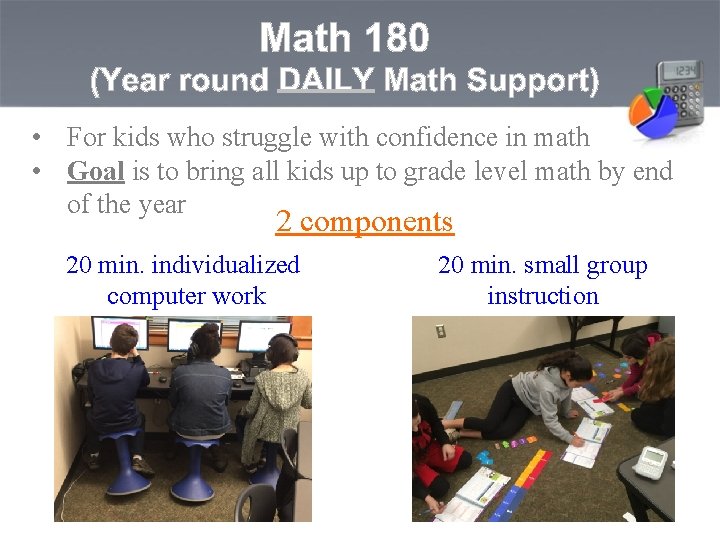 Math 180
(Year round DAILY Math Support)

1234

• For kids who struggle with confidence in math
• Goal is to bring all kids up to grade level math by end of the year

2 components

20 min. individualized computer work

20 min. small group instruction